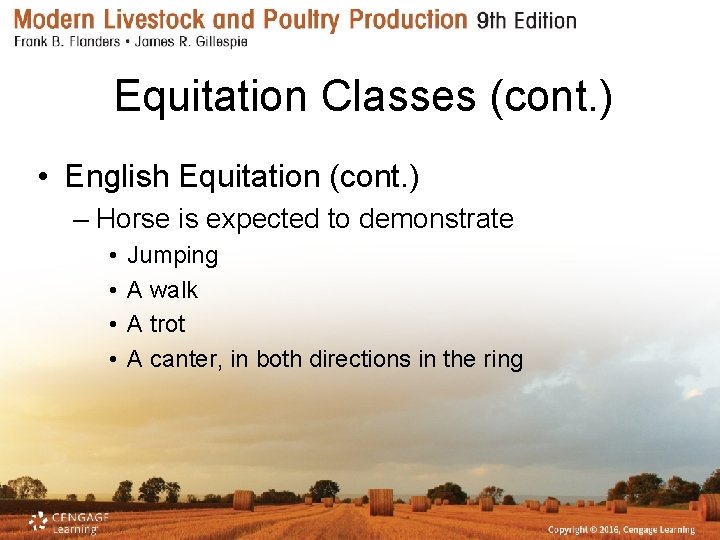 Modern Livestock and Poultry Production 9th Edition
Frank B. Flanders • James R. Gillespie

Equitation Classes (cont.)

• English Equitation (cont.)
– Horse is expected to demonstrate
• Jumping
• A walk
• A trot
• A canter, in both directions in the ring

CENGAGE Learning

Copyright © 2016, Cengage Learning